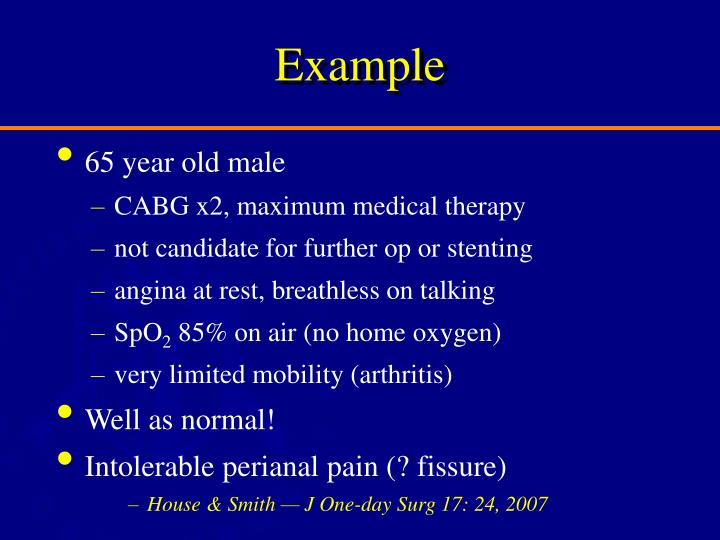 Example

• 65 year old male
– CABG x2, maximum medical therapy
– not candidate for further op or stenting
– angina at rest, breathless on talking
– $SpO_2$ 85% on air (no home oxygen)
– very limited mobility (arthritis)
• Well as normal!
• Intolerable perianal pain (? fissure)
– House & Smith — J One-day Surg 17: 24, 2007